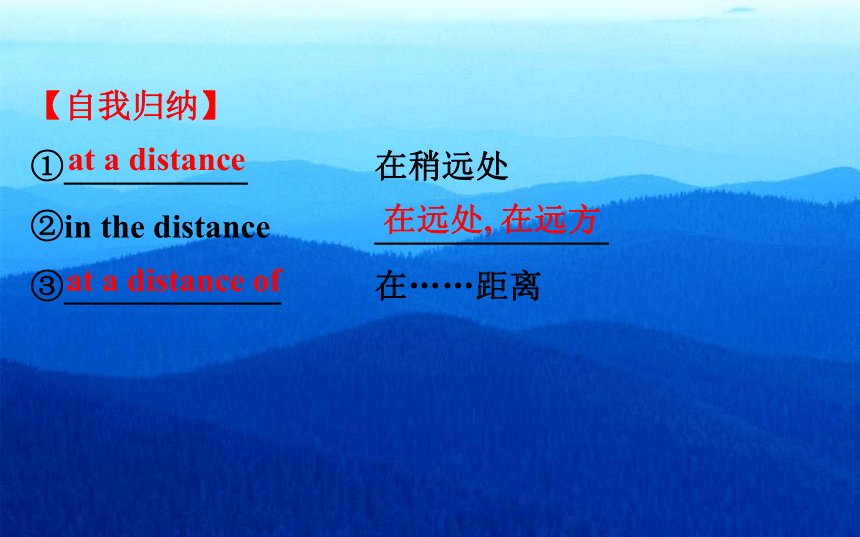 【自我归纳】

①at a distance 在稍远处

②in the distance 在远处, 在远方

③at a distance of 在……距离